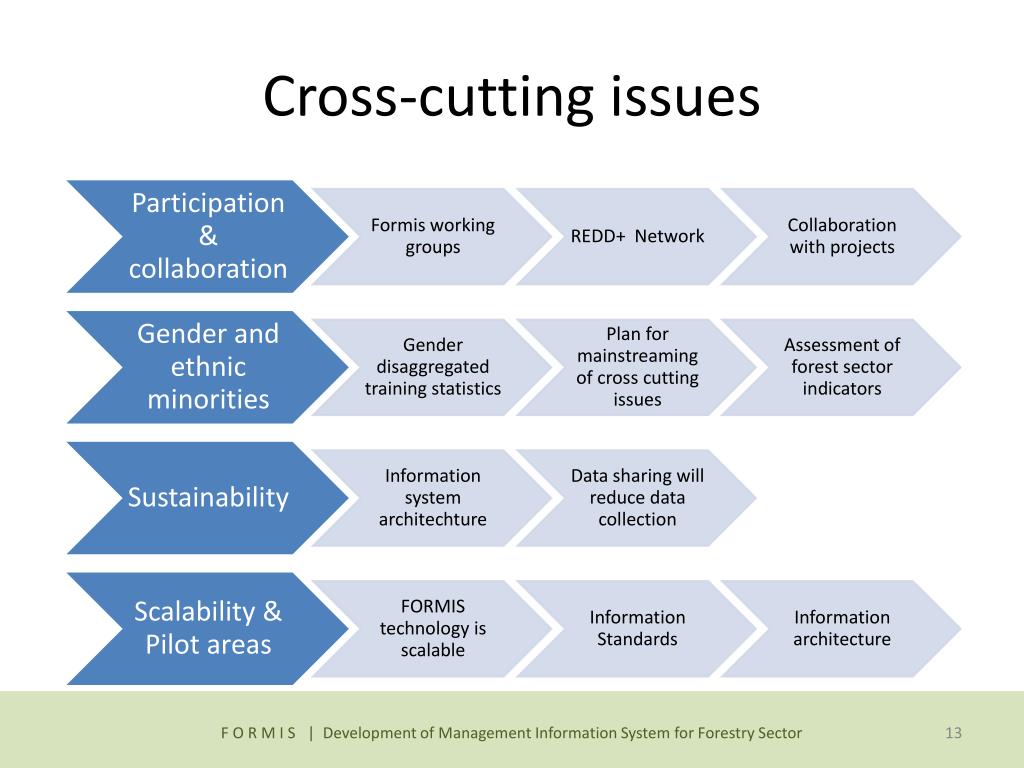 Cross-cutting issues

Participation & collaboration

Formis working groups

REDD+ Network

Collaboration with projects

Gender and ethnic minorities

Gender disaggregated training statistics

Plan for mainstreaming of cross cutting issues

Assessment of forest sector indicators

Sustainability

Information system architechture

Data sharing will reduce data collection

Scalability & Pilot areas

FORMIS technology is scalable

Information Standards

Information architecture

F O R M I S | Development of Management Information System for Forestry Sector

13